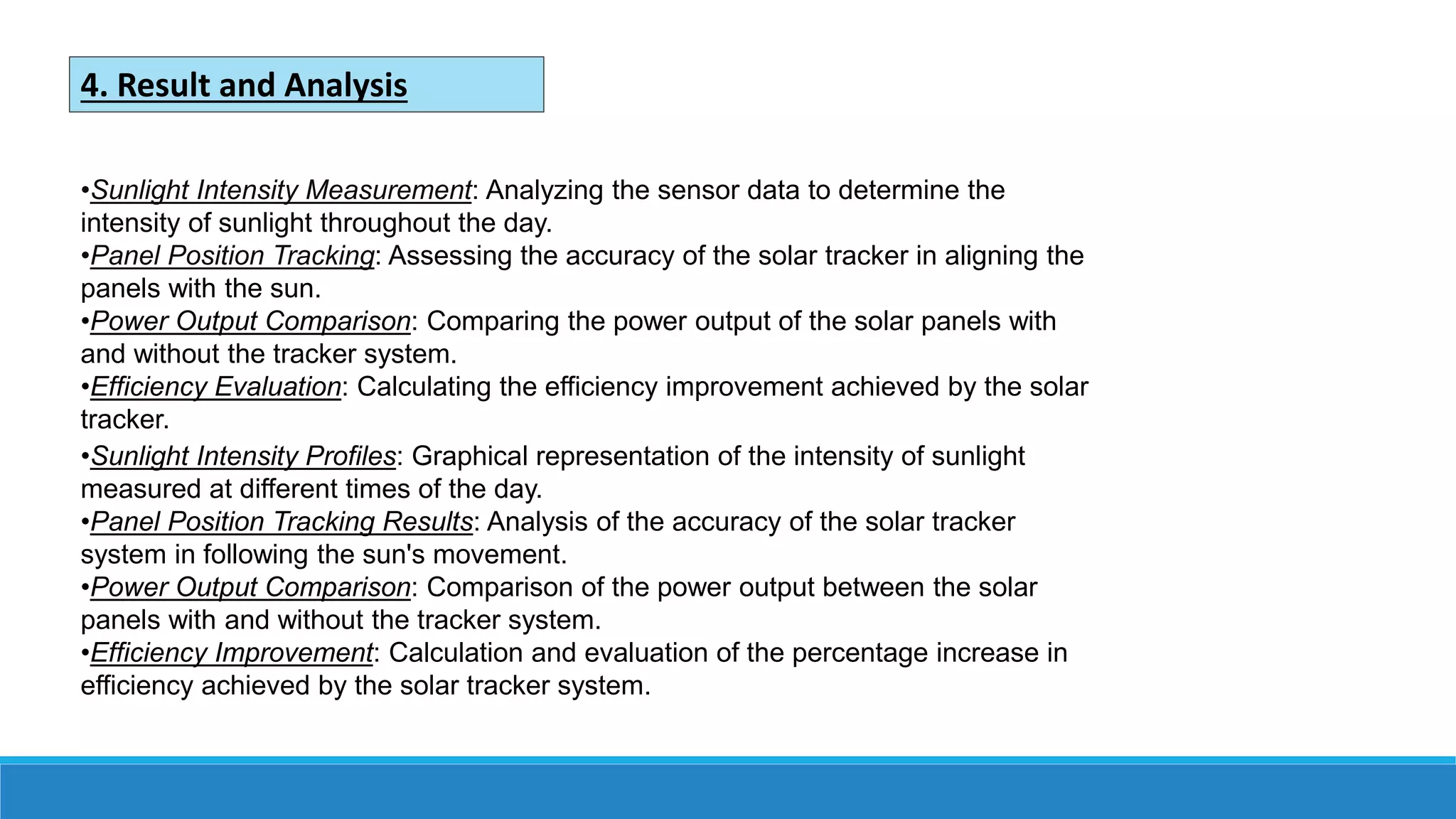 4. Result and Analysis

•Sunlight Intensity Measurement: Analyzing the sensor data to determine the intensity of sunlight throughout the day.
•Panel Position Tracking: Assessing the accuracy of the solar tracker in aligning the panels with the sun.
•Power Output Comparison: Comparing the power output of the solar panels with and without the tracker system.
•Efficiency Evaluation: Calculating the efficiency improvement achieved by the solar tracker.
•Sunlight Intensity Profiles: Graphical representation of the intensity of sunlight measured at different times of the day.
•Panel Position Tracking Results: Analysis of the accuracy of the solar tracker system in following the sun's movement.
•Power Output Comparison: Comparison of the power output between the solar panels with and without the tracker system.
•Efficiency Improvement: Calculation and evaluation of the percentage increase in efficiency achieved by the solar tracker system.